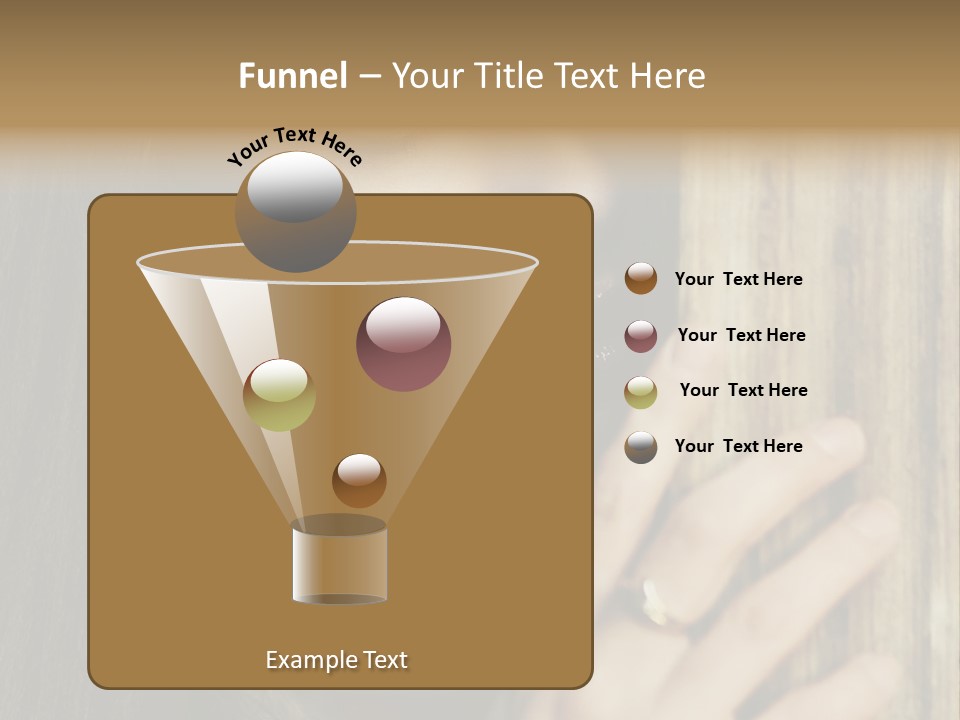 Funnel – Your Title Text Here

Your Text Here

Your Text Here

Your Text Here

Your Text Here

Your Text Here

Example Text